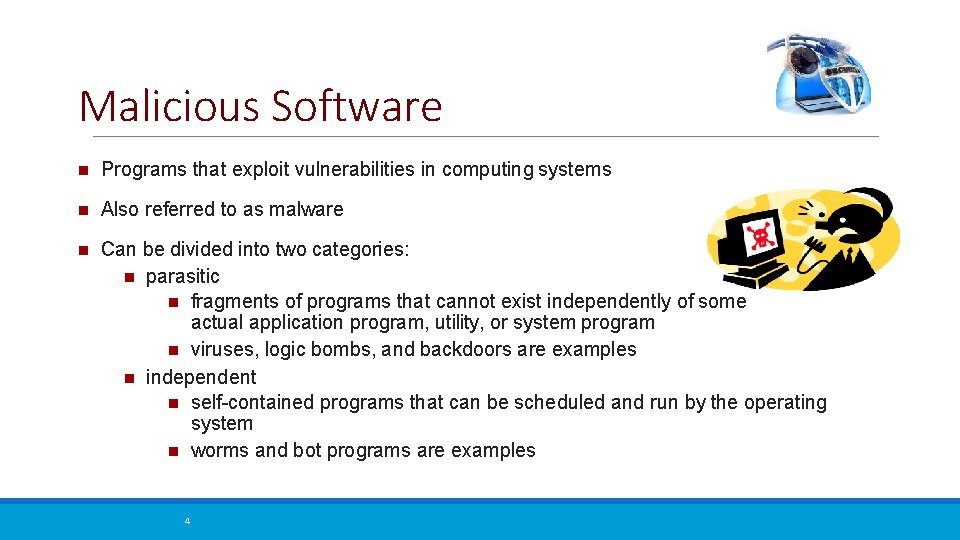 Malicious Software

Programs that exploit vulnerabilities in computing systems

Also referred to as malware

Can be divided into two categories:

parasitic

fragments of programs that cannot exist independently of some actual application program, utility, or system program

viruses, logic bombs, and backdoors are examples

independent

self-contained programs that can be scheduled and run by the operating system

worms and bot programs are examples

4